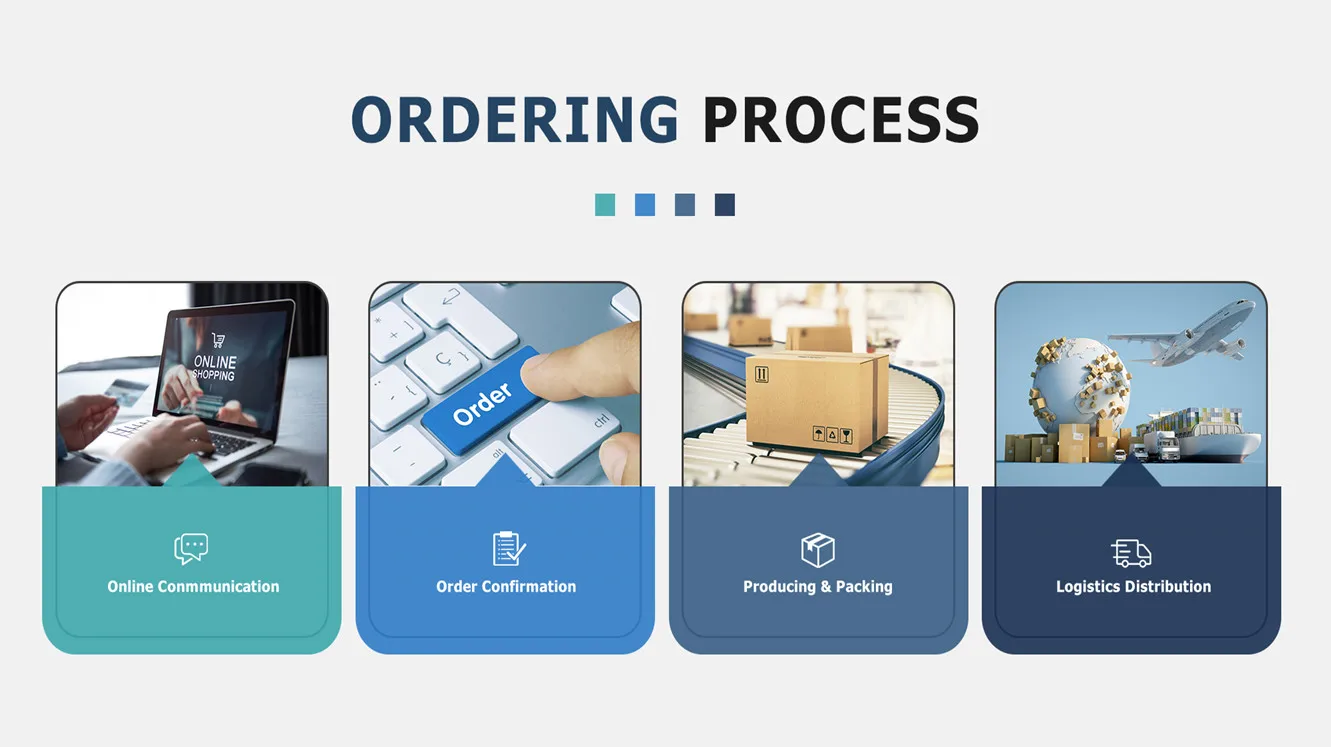 ORDERING PROCESS

ONLINE SHOPPING

Online Conmmunication

Order

ctrl

alt

Order Confirmation

Producing & Packing

Logistics Distribution